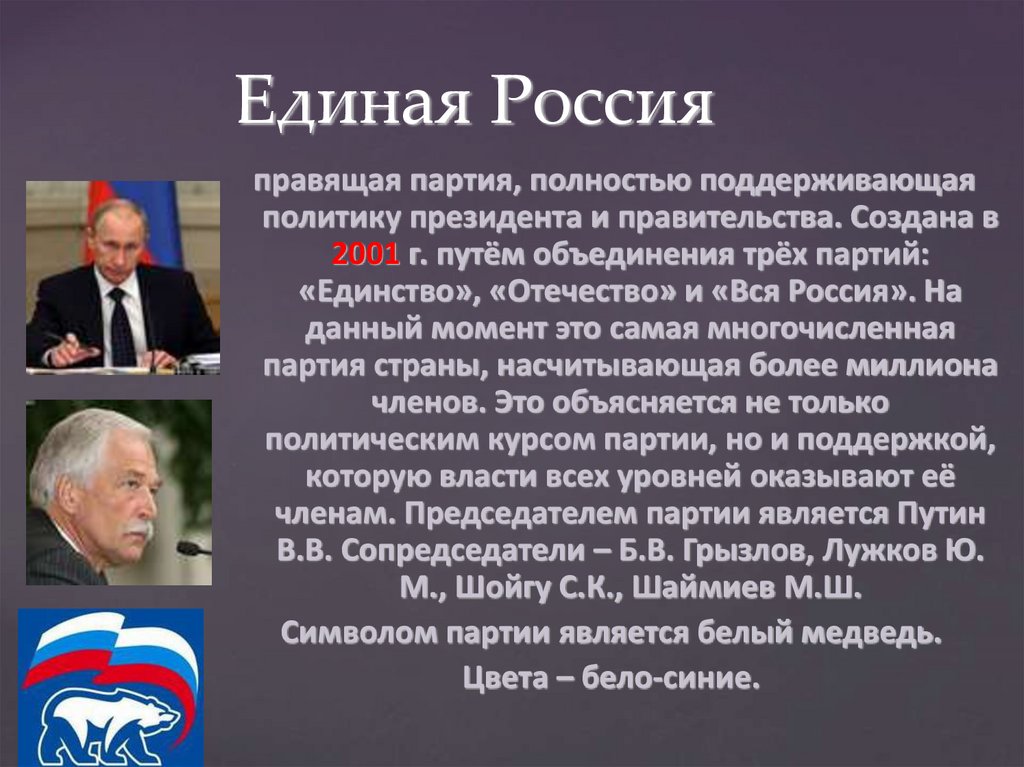 Единая Россия

правящая партия, полностью поддерживающая политику президента и правительства. Создана в 2001 г. путём объединения трёх партий: «Единство», «Отечество» и «Вся Россия». На данный момент это самая многочисленная партия страны, насчитывающая более миллиона членов. Это объясняется не только политическим курсом партии, но и поддержкой, которую власти всех уровней оказывают её членам. Председателем партии является Путин В.В. Сопредседатели – Б.В. Грызлов, Лужков Ю. М., Шойгу С.К., Шаймиев М.Ш.

Символом партии является белый медведь.

Цвета – бело-синие.